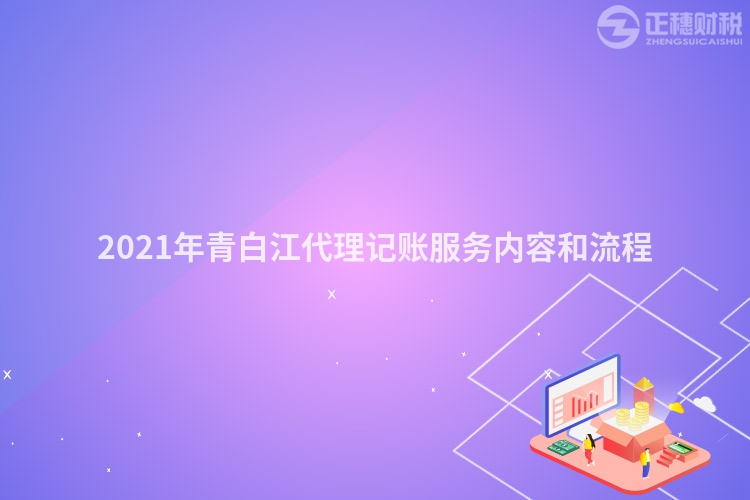 正穗财税
ZHENGSUICAISHUI

2021年青白江代理记账服务内容和流程